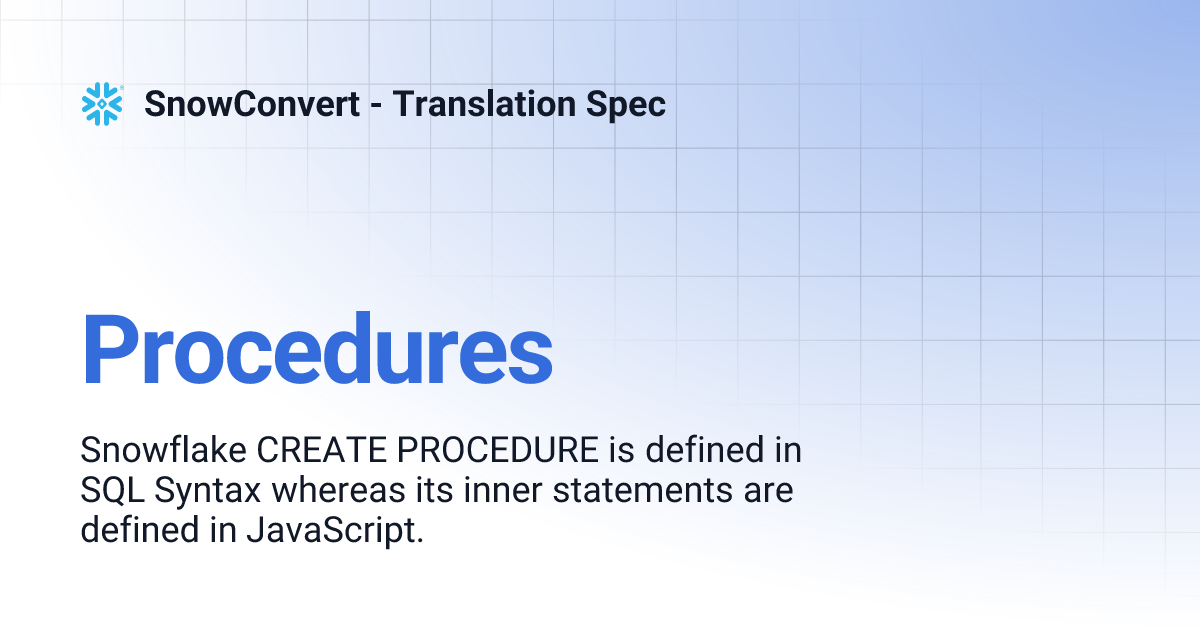 SnowConvert - Translation Spec

Procedures

Snowflake CREATE PROCEDURE is defined in SQL Syntax whereas its inner statements are defined in JavaScript.